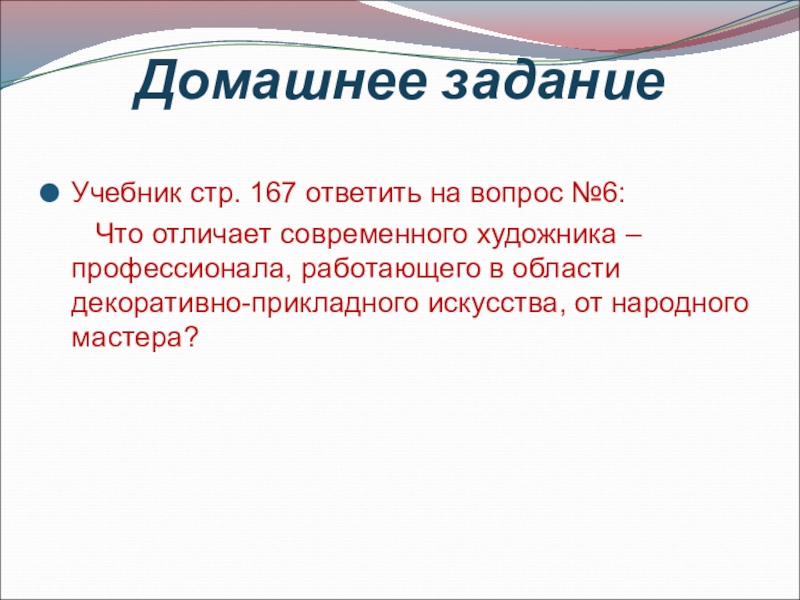 Домашнее задание

Учебник стр. 167 ответить на вопрос №6:

Что отличает современного художника – профессионала, работающего в области декоративно-прикладного искусства, от народного мастера?